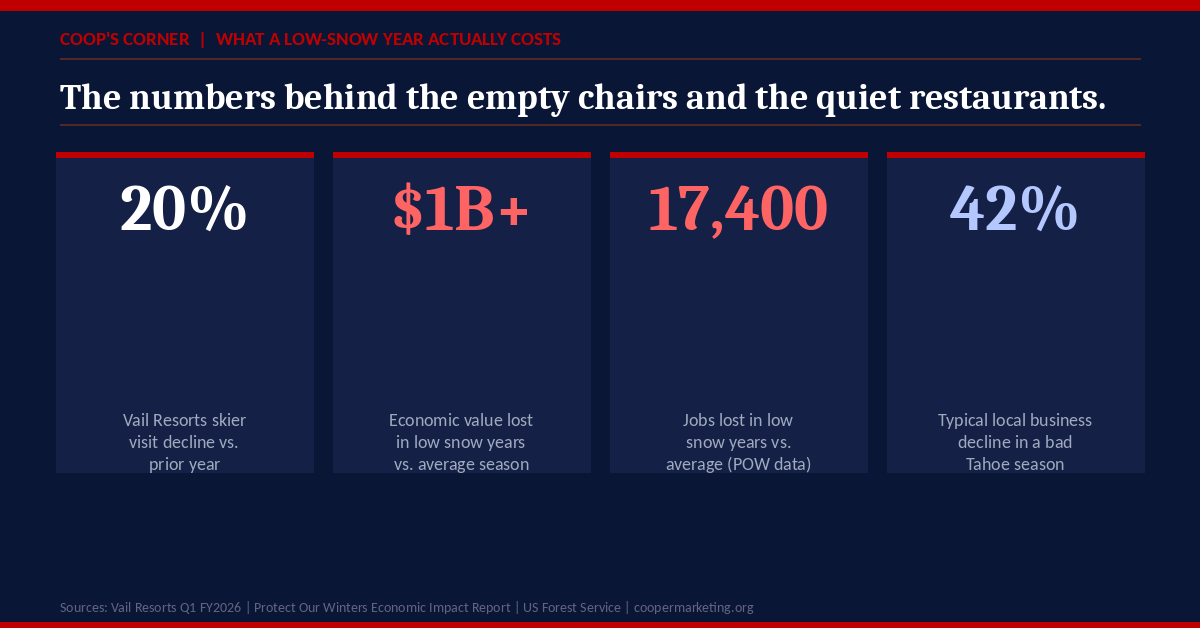 COOP'S CORNER | WHAT A LOW-SNOW YEAR ACTUALLY COSTS

The numbers behind the empty chairs and the quiet restaurants.

20%

Vail Resorts skier visit decline vs. prior year

$1B+

Economic value lost in low snow years vs. average season

17,400

Jobs lost in low snow years vs. average (POW data)

42%

Typical local business decline in a bad Tahoe season

Sources: Vail Resorts Q1 FY2026 | Protect Our Winters Economic Impact Report | US Forest Service | coopermarketing.org